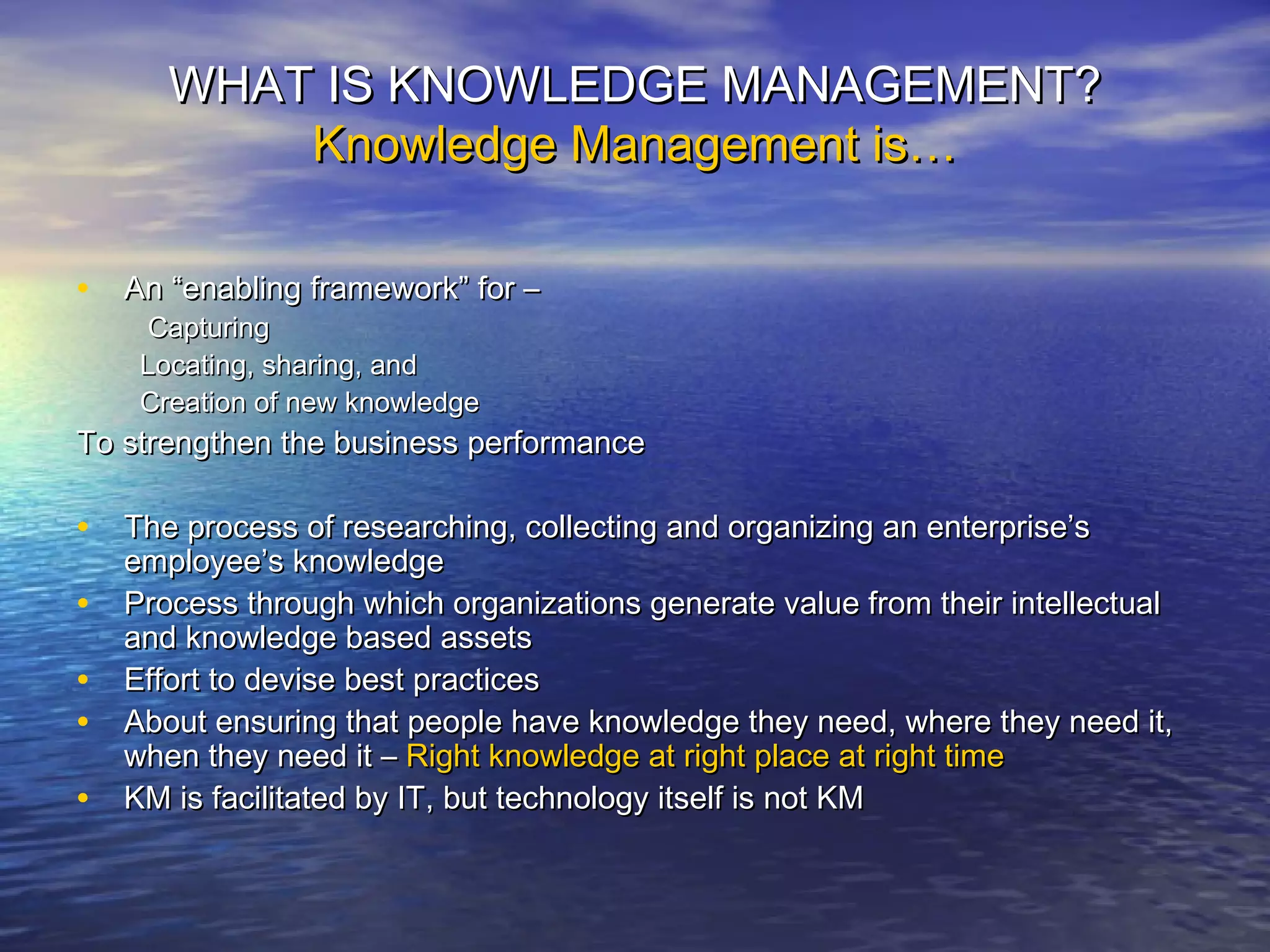 WHAT IS KNOWLEDGE MANAGEMENT?
Knowledge Management is…

• An “enabling framework” for –
Capturing
Locating, sharing, and
Creation of new knowledge
To strengthen the business performance

• The process of researching, collecting and organizing an enterprise’s employee’s knowledge
• Process through which organizations generate value from their intellectual and knowledge based assets
• Effort to devise best practices
• About ensuring that people have knowledge they need, where they need it, when they need it – Right knowledge at right place at right time
• KM is facilitated by IT, but technology itself is not KM